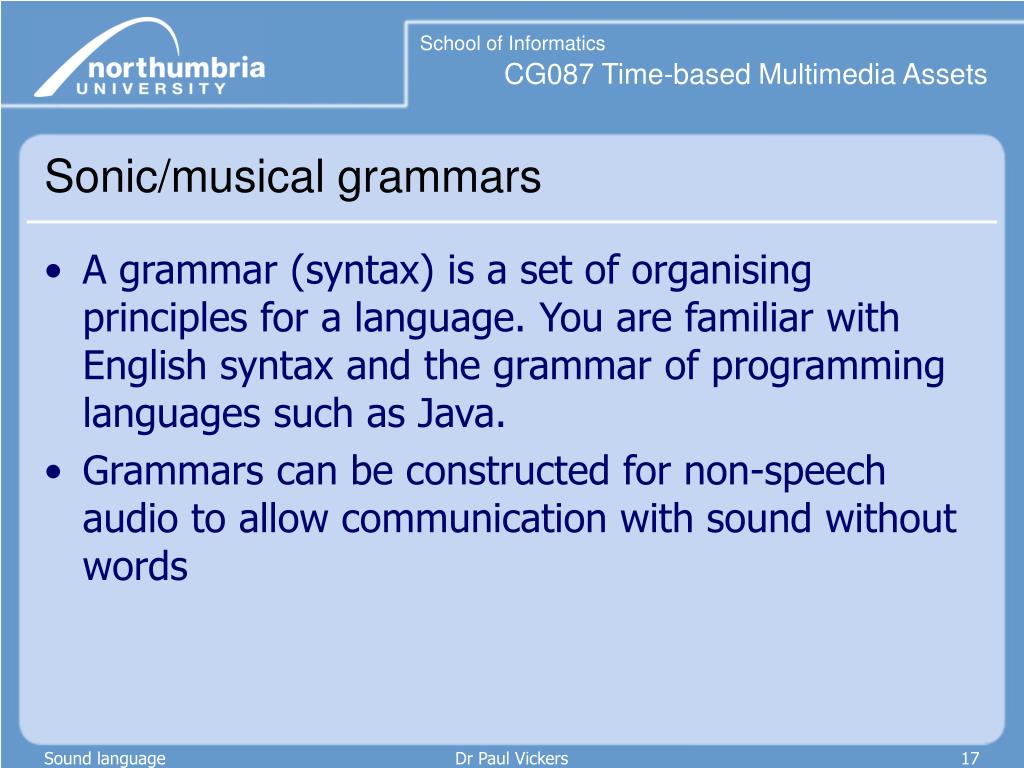 northumbria
UNIVERSITY

School of Informatics
CG087 Time-based Multimedia Assets

Sonic/musical grammars

• A grammar (syntax) is a set of organising principles for a language. You are familiar with English syntax and the grammar of programming languages such as Java.
• Grammars can be constructed for non-speech audio to allow communication with sound without words

Sound language
Dr Paul Vickers
17